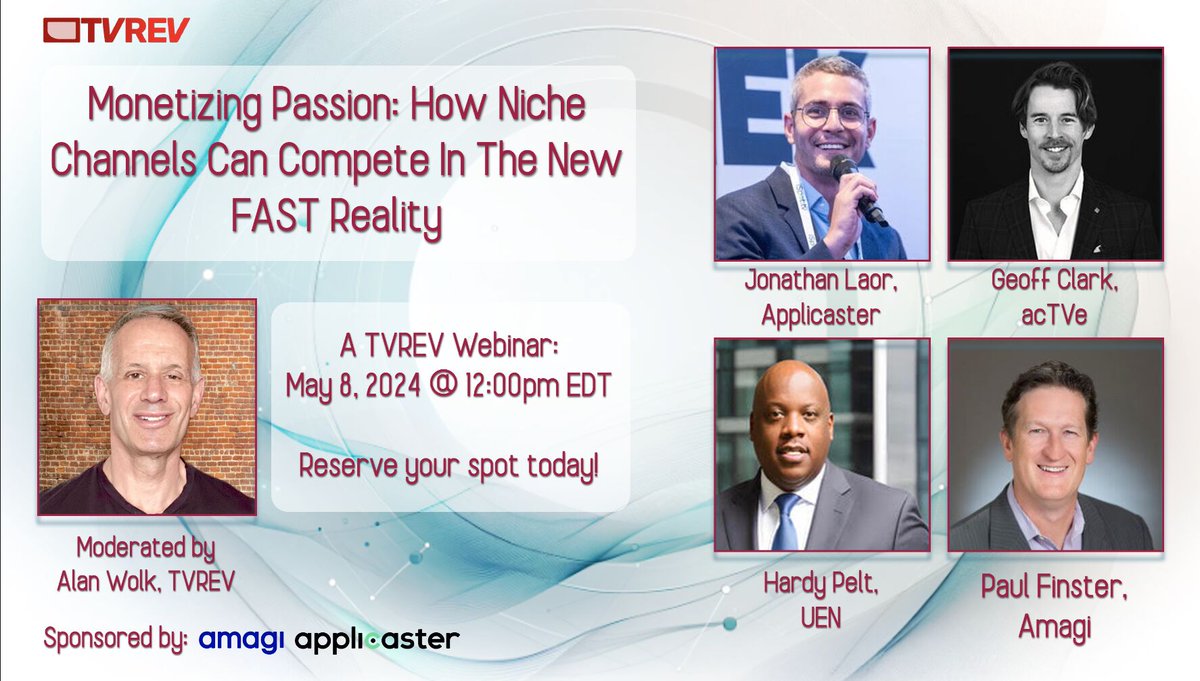 TVREV

Monetizing Passion: How Niche Channels Can Compete In The New FAST Reality

A TVREV Webinar:
May 8, 2024 @ 12:00pm EDT

Reserve your spot today!

Moderated by
Alan Wolk, TVREV

Sponsored by: amagi applicaster

Jonathan Laor,
Applicaster

Geoff Clark,
acTVe

Hardy Pelt,
UEN

Paul Finster,
Amagi